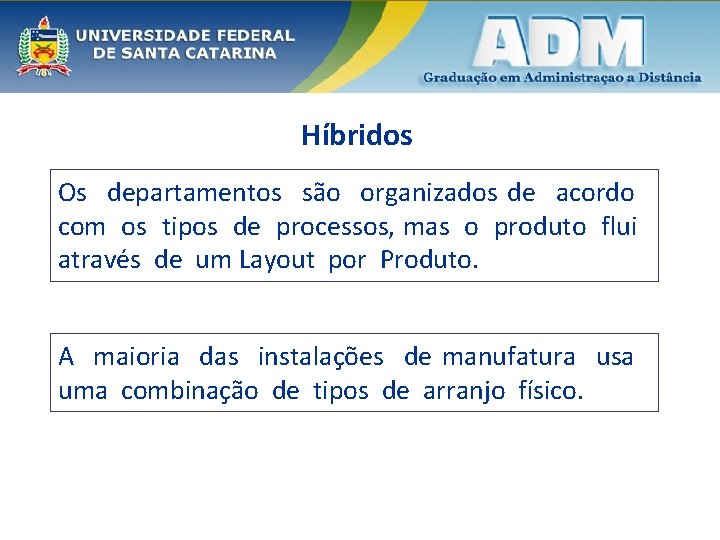 UNIVERSIDADE FEDERAL DE SANTA CATARINA

ADM
Graduação em Administraçao a Distância

Híbridos

Os departamentos são organizados de acordo com os tipos de processos, mas o produto flui através de um Layout por Produto.

A maioria das instalações de manufatura usa uma combinação de tipos de arranjo físico.